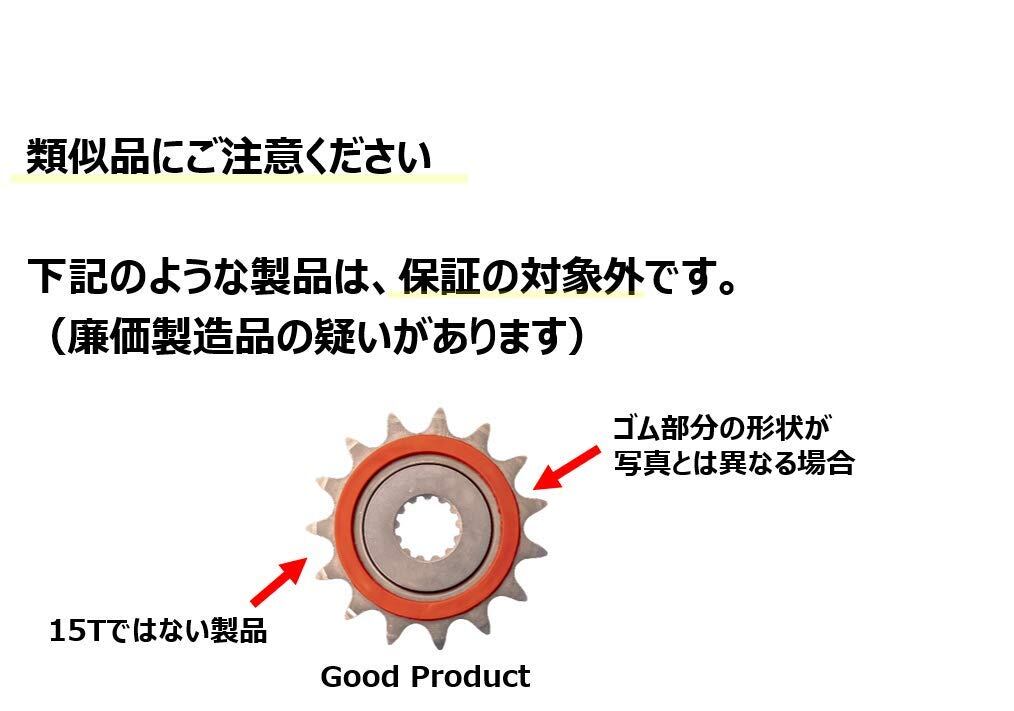 類似品にご注意ください

下記のような製品は、保証の対象外です。
（廉価製造品の疑いがあります）

ゴム部分の形状が
写真とは異なる場合

15Tではない製品

Good Product